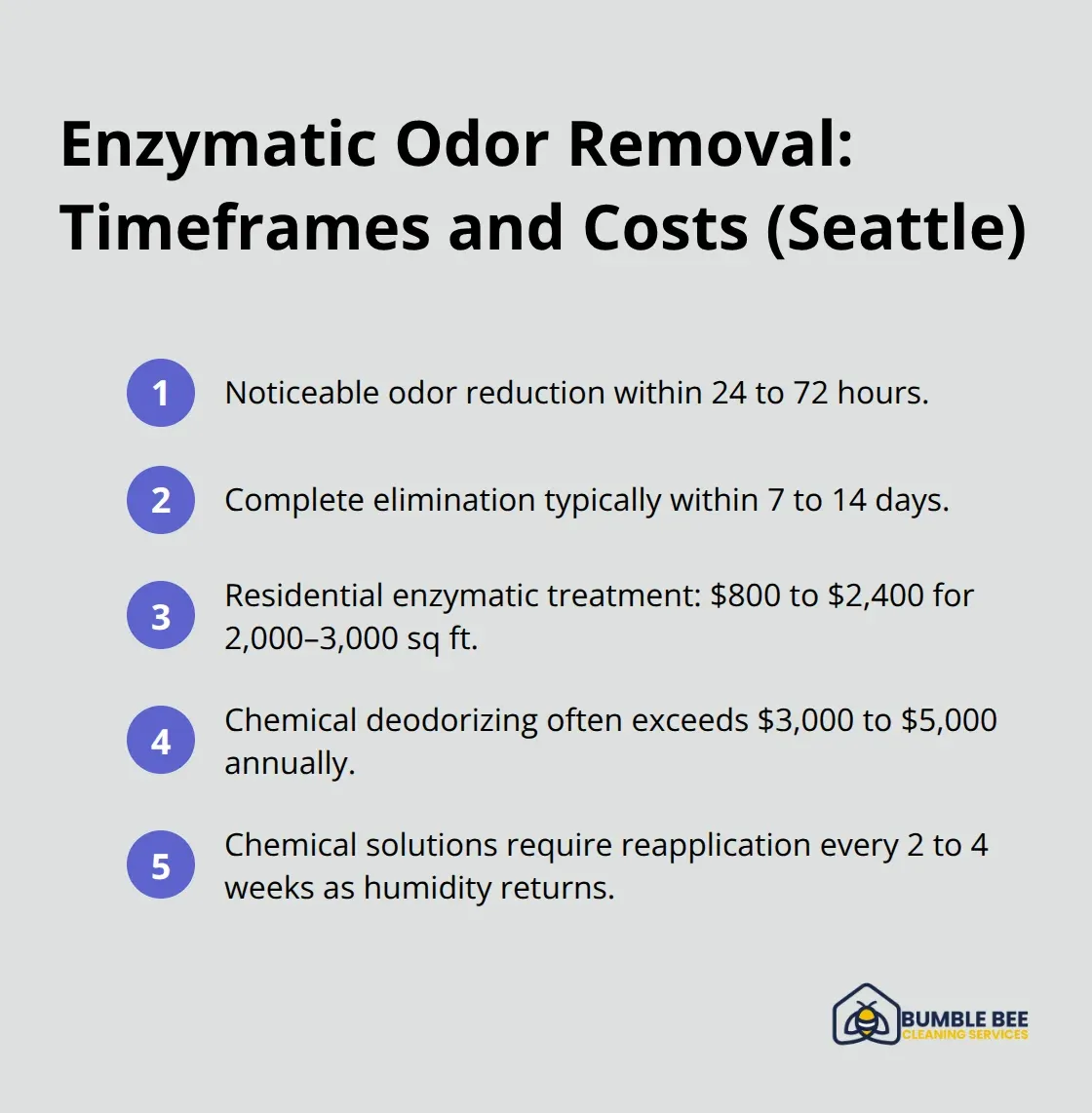 Enzymatic Odor Removal: Timeframes and Costs (Seattle)

1 Noticeable odor reduction within 24 to 72 hours.

2 Complete elimination typically within 7 to 14 days.

3 Residential enzymatic treatment: \$800 to \$2,400 for 2,000–3,000 sq ft.

4 Chemical deodorizing often exceeds \$3,000 to \$5,000 annually.

5 Chemical solutions require reapplication every 2 to 4 weeks as humidity returns.

BUMBLE BEE
CLEANING SERVICES